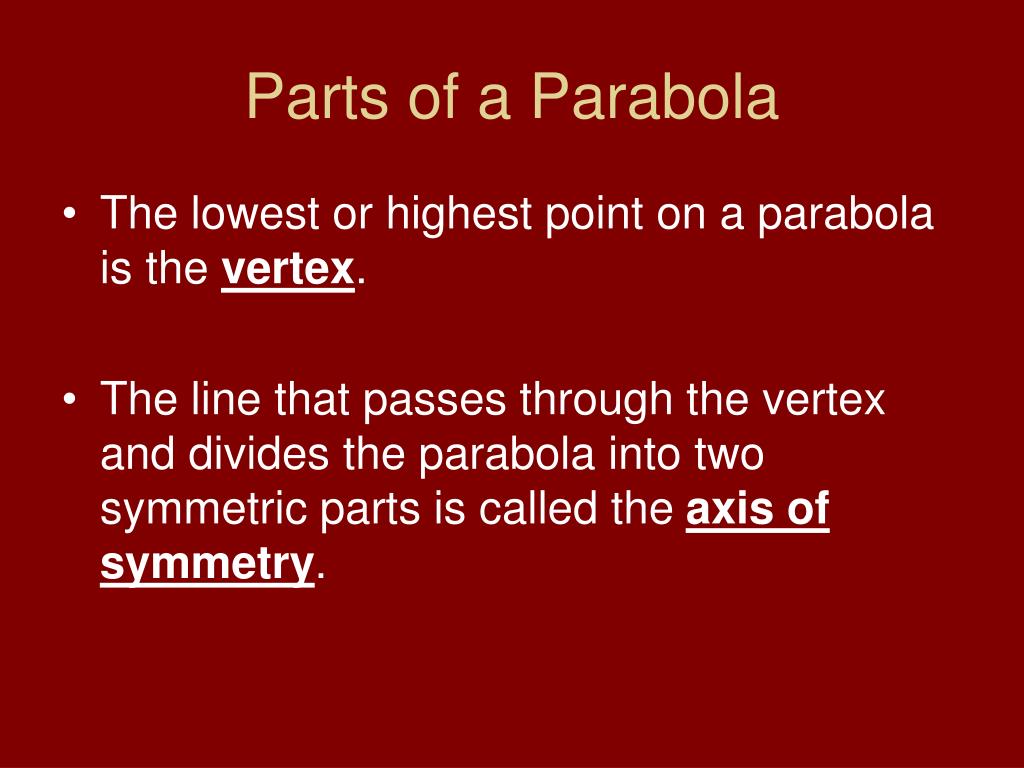 Parts of a Parabola

• The lowest or highest point on a parabola is the vertex.

• The line that passes through the vertex and divides the parabola into two symmetric parts is called the axis of symmetry.